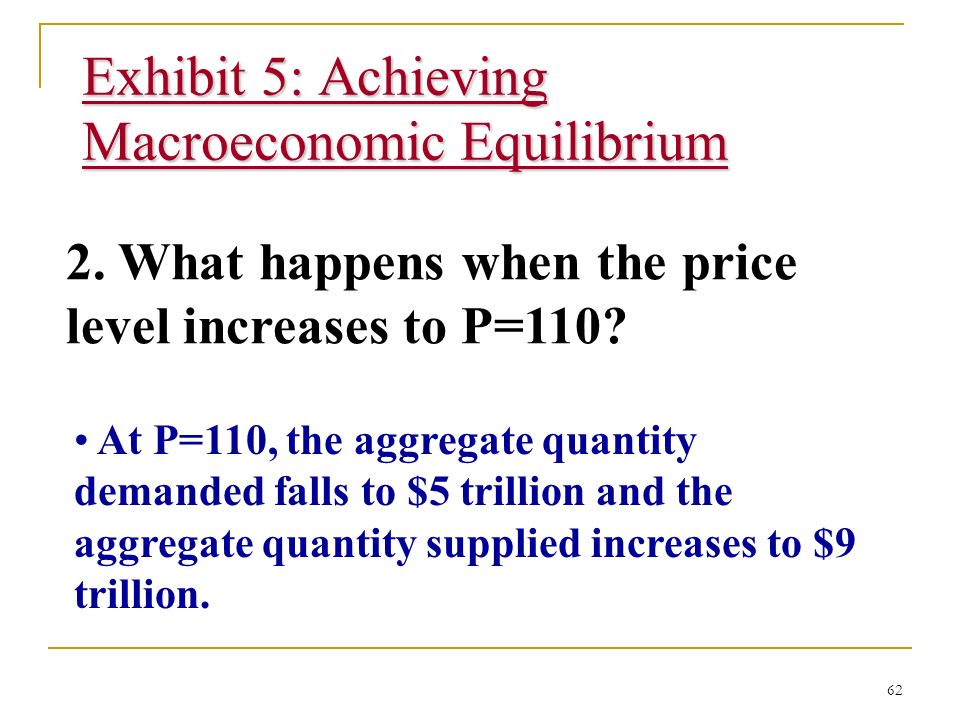 Exhibit 5: Achieving Macroeconomic Equilibrium

2. What happens when the price level increases to P=110?

• At P=110, the aggregate quantity demanded falls to \$5 trillion and the aggregate quantity supplied increases to \$9 trillion.

62